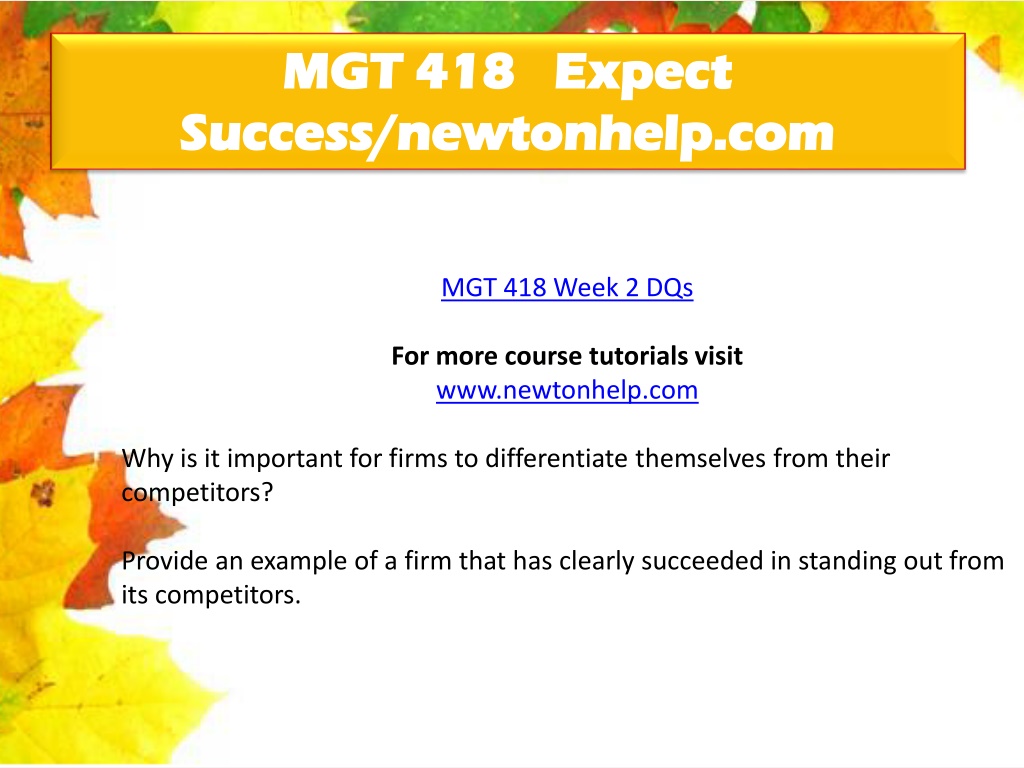 MGT 418 Expect Success/newtonhelp.com

MGT 418 Week 2 DQs

For more course tutorials visit
www.newtonhelp.com

Why is it important for firms to differentiate themselves from their competitors?

Provide an example of a firm that has clearly succeeded in standing out from its competitors.